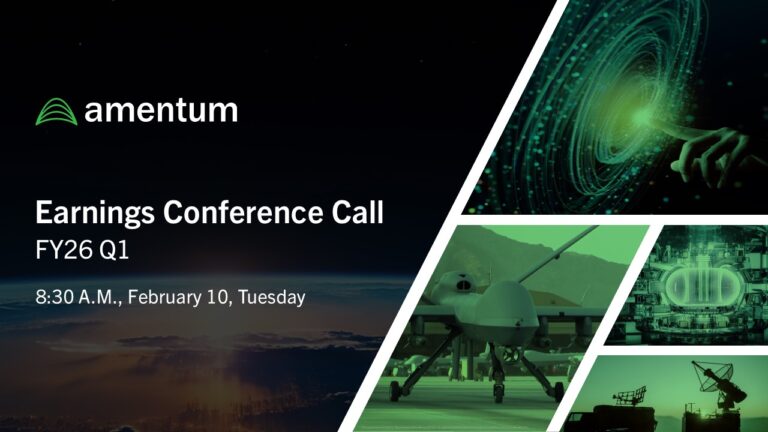 amentum

Earnings Conference Call
FY26 Q1

8:30 A.M., February 10, Tuesday